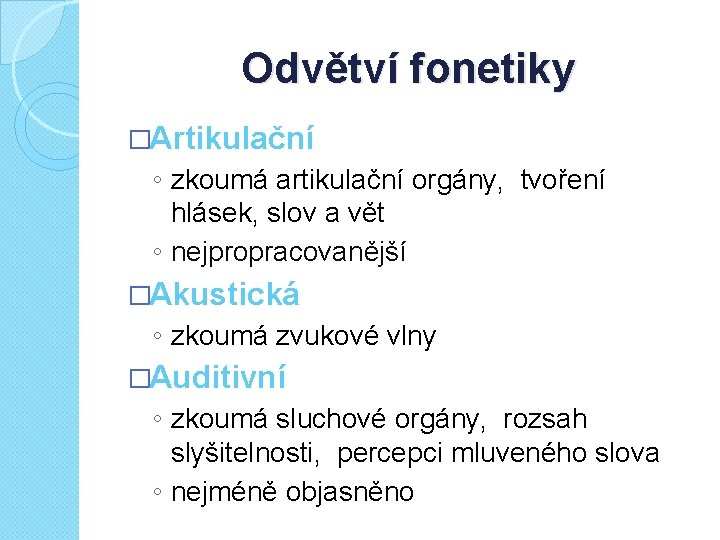 Odvětví fonetiky

□Artikulační
◦ zkoumá artikulační orgány, tvoření hlásek, slov a vět
◦ nejpropracovanější

□Akustická
◦ zkoumá zvukové vlny

□Auditivní
◦ zkoumá sluchové orgány, rozsah slyšitelnosti, percepci mluveného slova
◦ nejméně objasněno